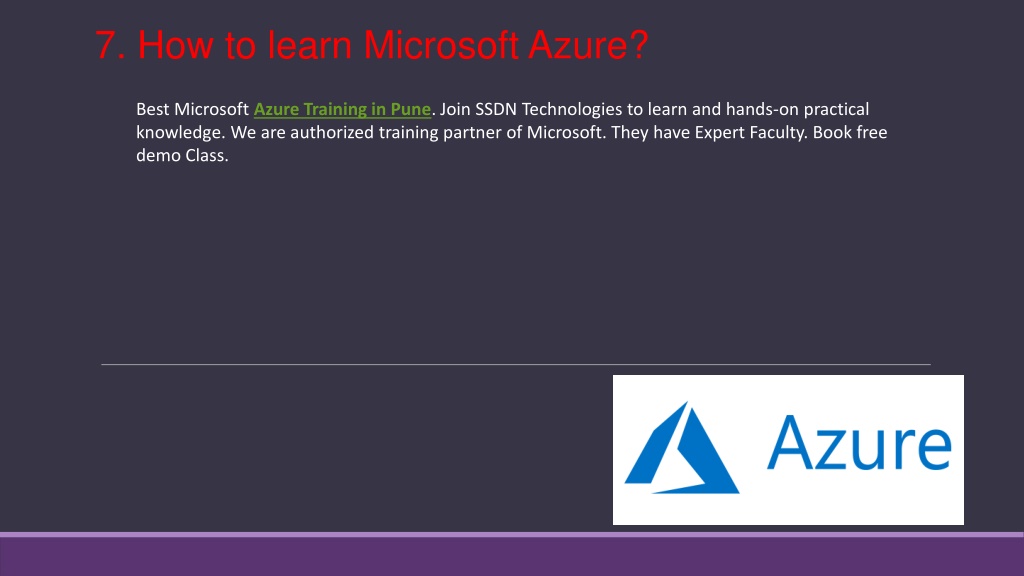 7. How to learn Microsoft Azure?

Best Microsoft Azure Training in Pune. Join SSDN Technologies to learn and hands-on practical knowledge. We are authorized training partner of Microsoft. They have Expert Faculty. Book free demo Class.

Azure